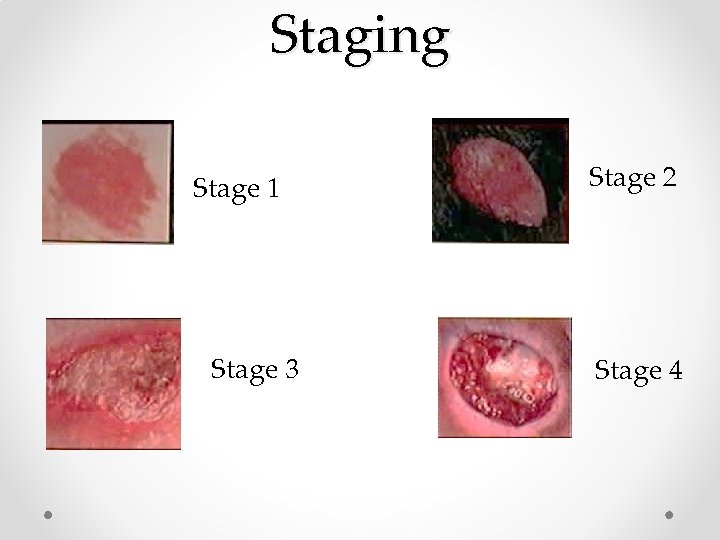 Staging

Stage 1

Stage 2

Stage 3

Stage 4